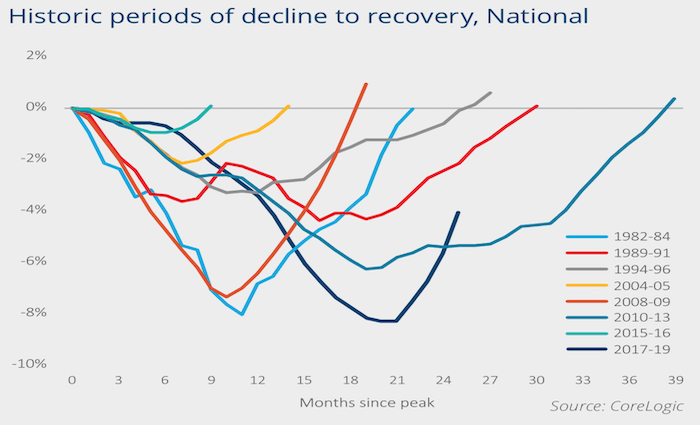 Historic periods of decline to recovery, National

2%
0%
-2%
-4%
-6%
-8%
-10%

0 3 6 9 12 15 18 21 24 27 30 33 36 39

Months since peak

1982-84
1989-91
1994-96
2004-05
2008-09
2010-13
2015-16
2017-19

Source: CoreLogic